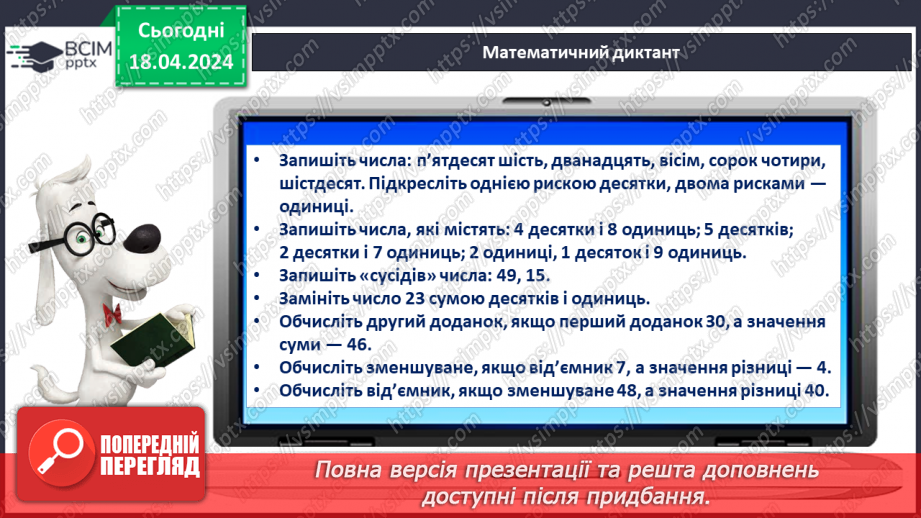 ВСІМ pptx

Сьогодні 18.04.2024

Математичний диктант

• Запишіть числа: п'ятдесят шість, дванадцять, вісім, сорок чотири, шістдесят. Підкресліть однією рискою десятки, двома рисками — одиниці.
• Запишіть числа, які містять: 4 десятки і 8 одиниць; 5 десятків; 2 десятки і 7 одиниць; 2 одиниці, 1 десяток і 9 одиниць.
• Запишіть «сусідів» числа: 49, 15.
• Замініть число 23 сумою десятків і одиниць.
• Обчисліть другий доданок, якщо перший доданок 30, а значення суми — 46.
• Обчисліть зменшуване, якщо від'ємник 7, а значення різниці — 4.
• Обчисліть від'ємник, якщо зменшуване 48, а значення різниці 40.

ПОПЕРЕДНІЙ ПЕРЕГЛЯД

Повна версія презентації та решта доповнень доступні після придбання.

https://vsimpptx.com